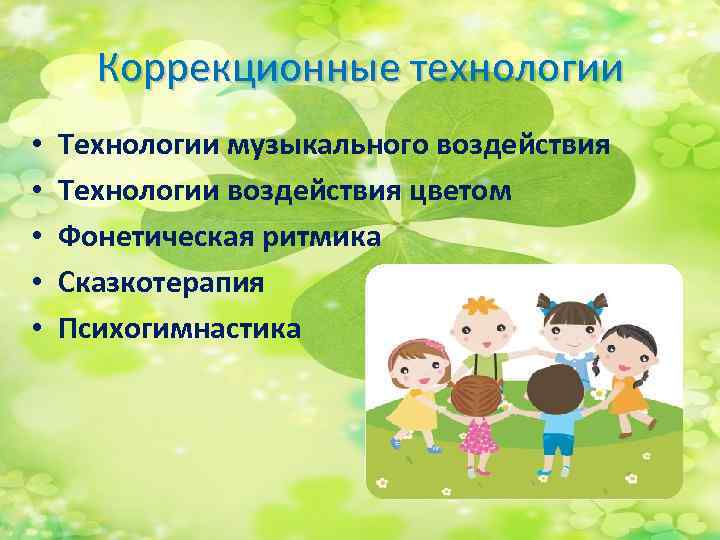 Коррекционные технологии

• Технологии музыкального воздействия
• Технологии воздействия цветом
• Фонетическая ритмика
• Сказкотерапия
• Психогимнастика